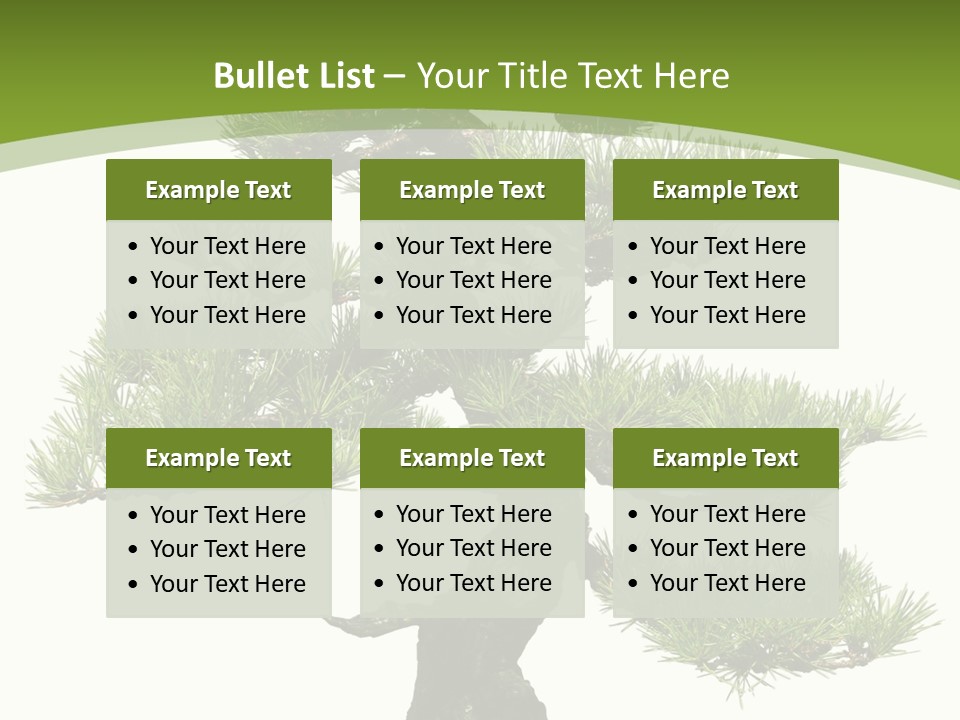 Bullet List – Your Title Text Here

Example Text
• Your Text Here
• Your Text Here
• Your Text Here

Example Text
• Your Text Here
• Your Text Here
• Your Text Here

Example Text
• Your Text Here
• Your Text Here
• Your Text Here

Example Text
• Your Text Here
• Your Text Here
• Your Text Here

Example Text
• Your Text Here
• Your Text Here
• Your Text Here

Example Text
• Your Text Here
• Your Text Here
• Your Text Here